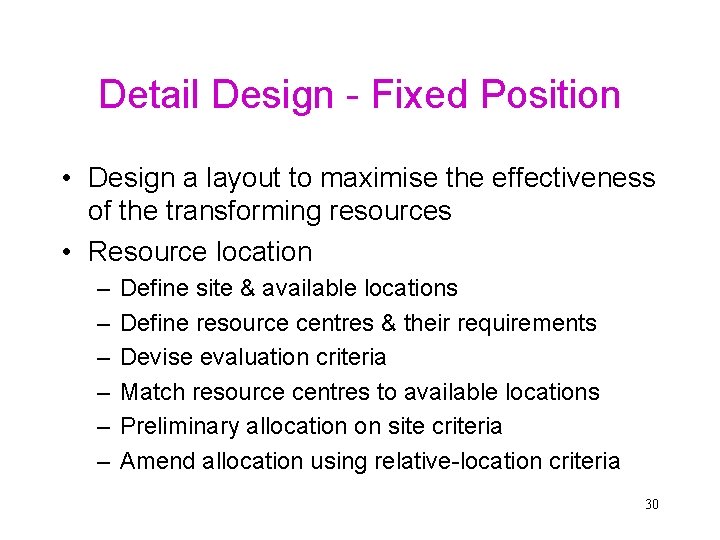 Detail Design - Fixed Position

• Design a layout to maximise the effectiveness of the transforming resources
• Resource location
– Define site & available locations
– Define resource centres & their requirements
– Devise evaluation criteria
– Match resource centres to available locations
– Preliminary allocation on site criteria
– Amend allocation using relative-location criteria

30